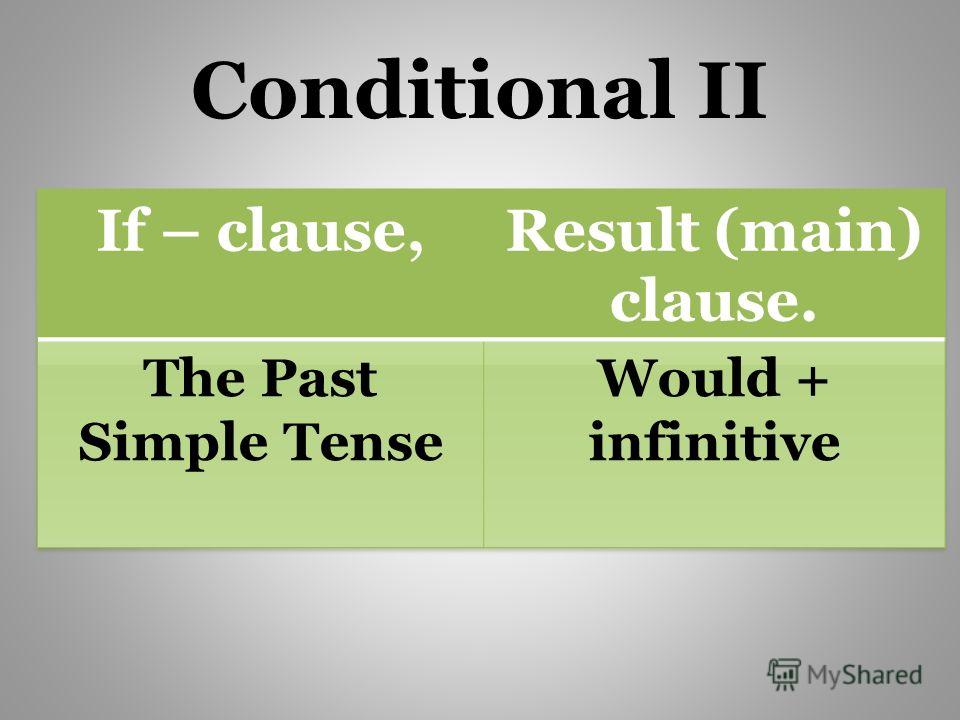 Conditional II

| If – clause, | Result (main) clause. |
|---|---|
| The Past Simple Tense | Would + infinitive |

MyShared